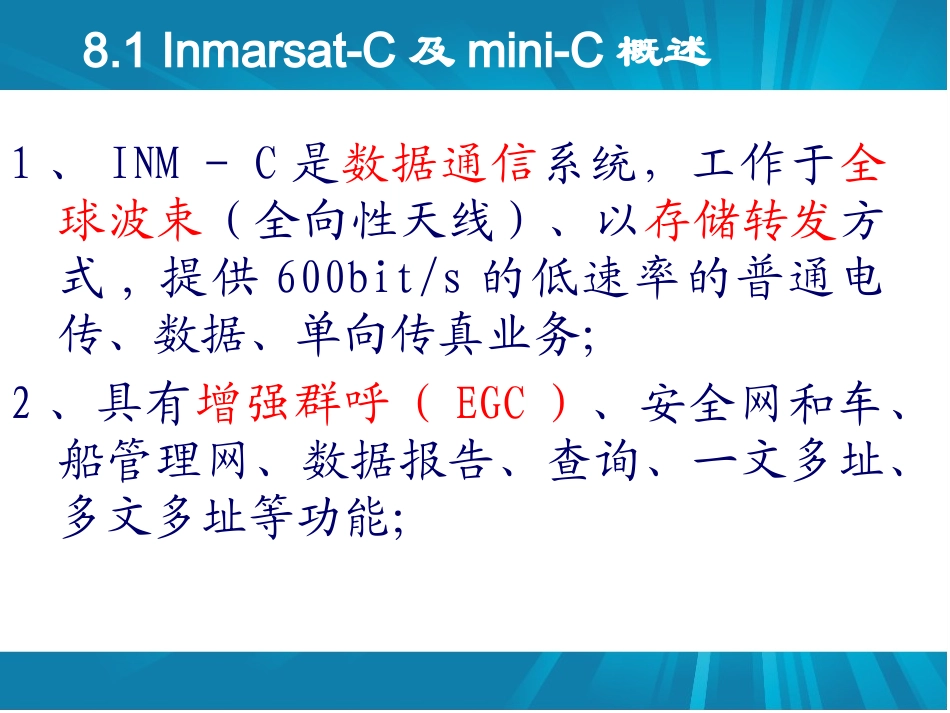 8.1 Inmarsat-C 及 mini-C 概述

1、 INM － C 是数据通信系统，工作于全球波束（全向性天线）、以存储转发方式，提供 600bit/s 的低速率的普通电传、数据、单向传真业务;

2、具有增强群呼（ EGC ）、安全网和车、船管理网、数据报告、查询、一文多址、多文多址等功能;